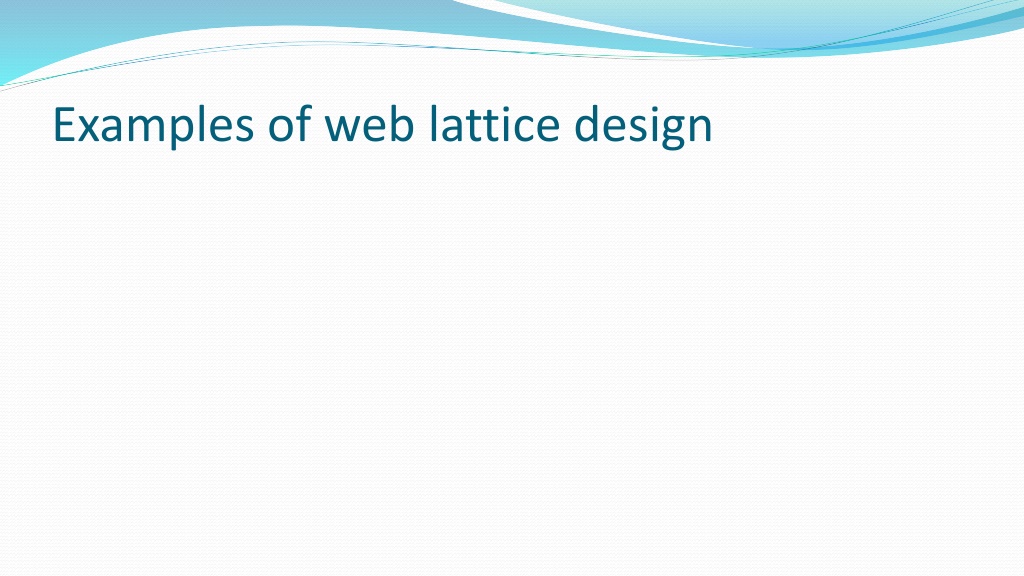 Examples of web lattice design